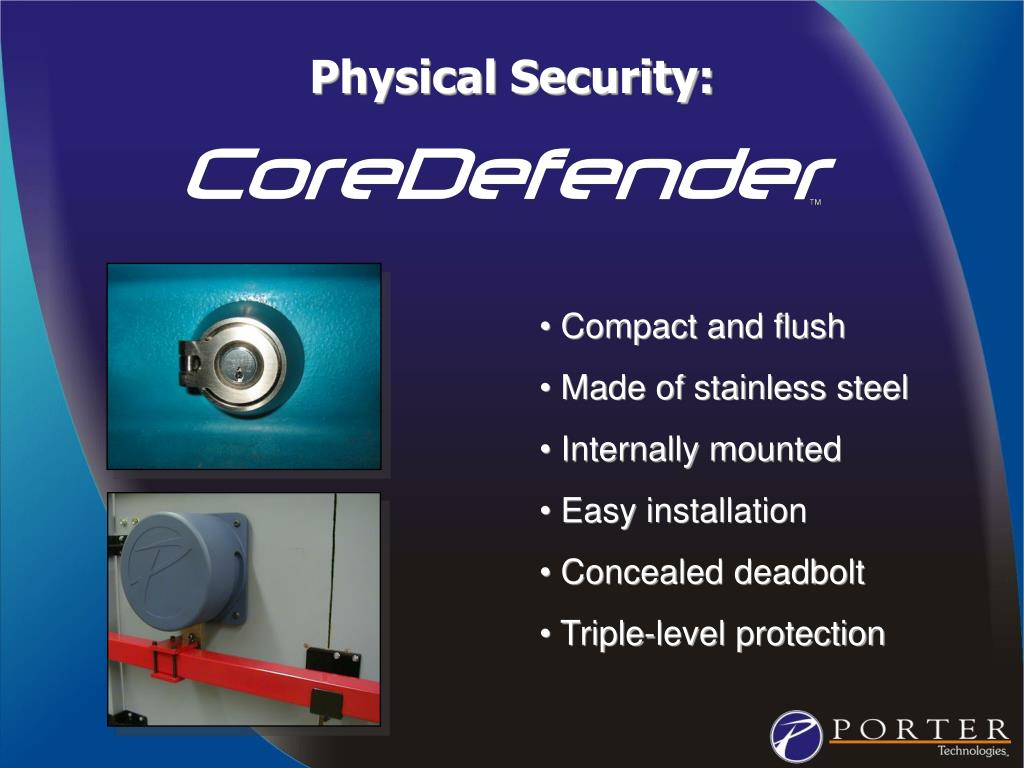 Physical Security:

CoreDefender™

• Compact and flush

• Made of stainless steel

• Internally mounted

• Easy installation

• Concealed deadbolt

• Triple-level protection

PORTER
Technologies